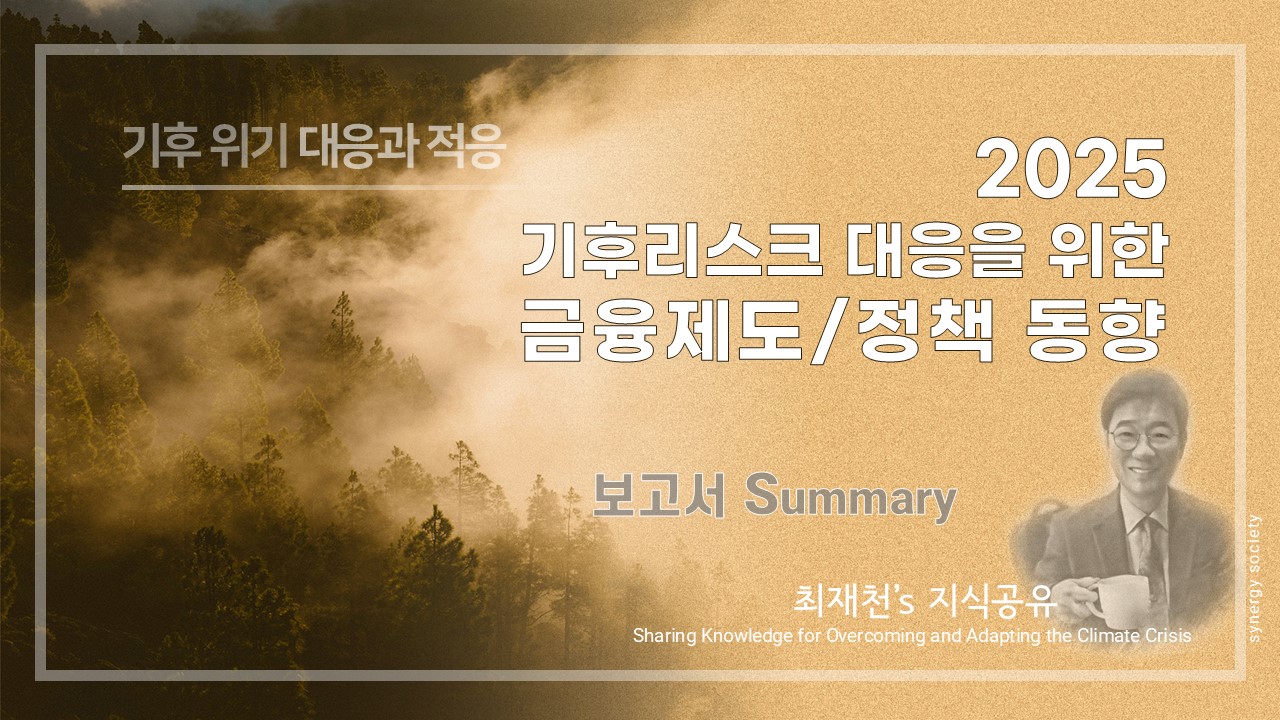 기후 위기 대응과 적응

2025
기후리스크 대응을 위한
금융제도/정책 동향

보고서 Summary

최재천's 지식공유
Sharing Knowledge for Overcoming and Adapting the Climate Crisis

synergy society